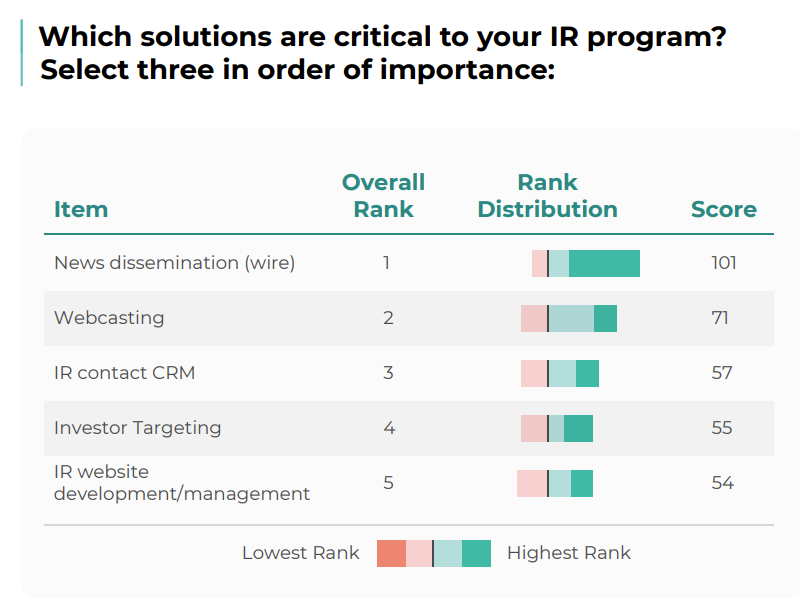 Which solutions are critical to your IR program? Select three in order of importance:

| Item | Overall Rank | Rank Distribution | Score |
|---|---|---|---|
| News dissemination (wire) | 1 | | 101 |
| Webcasting | 2 | | 71 |
| IR contact CRM | 3 | | 57 |
| Investor Targeting | 4 | | 55 |
| IR website development/management | 5 | | 54 |

Lowest Rank Highest Rank